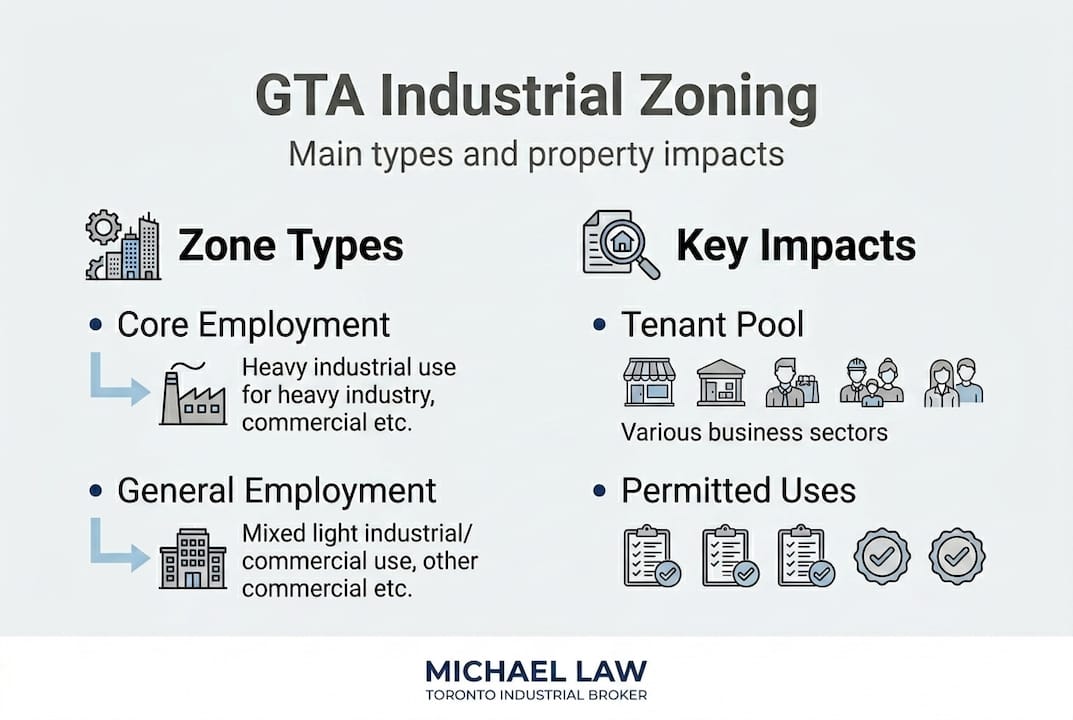 GTA Industrial Zoning

Main types and property impacts

Zone Types

• Core Employment

Heavy industrial use for heavy industry, commercial etc.

• General Employment

Mixed light industrial/ commercial use, other commercial etc.

Key Impacts

• Tenant Pool

Various business sectors

• Permitted Uses

MICHAEL LAW
TORONTO INDUSTRIAL BROKER